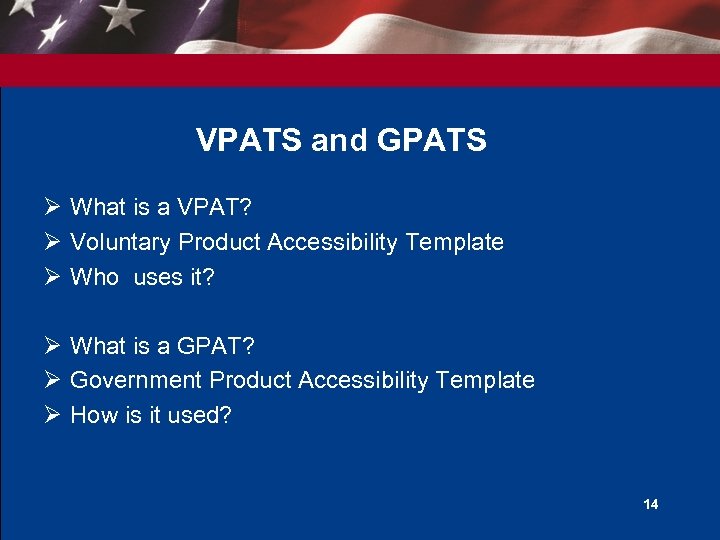 VPATS and GPATS

➢ What is a VPAT?
➢ Voluntary Product Accessibility Template
➢ Who uses it?

➢ What is a GPAT?
➢ Government Product Accessibility Template
➢ How is it used?

14